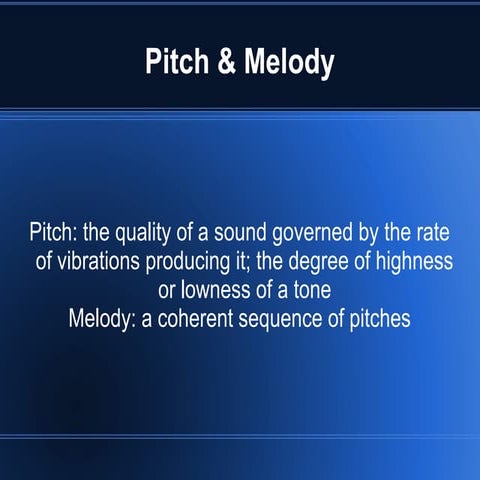 Pitch & Melody

Pitch: the quality of a sound governed by the rate of vibrations producing it; the degree of highness or lowness of a tone
Melody: a coherent sequence of pitches